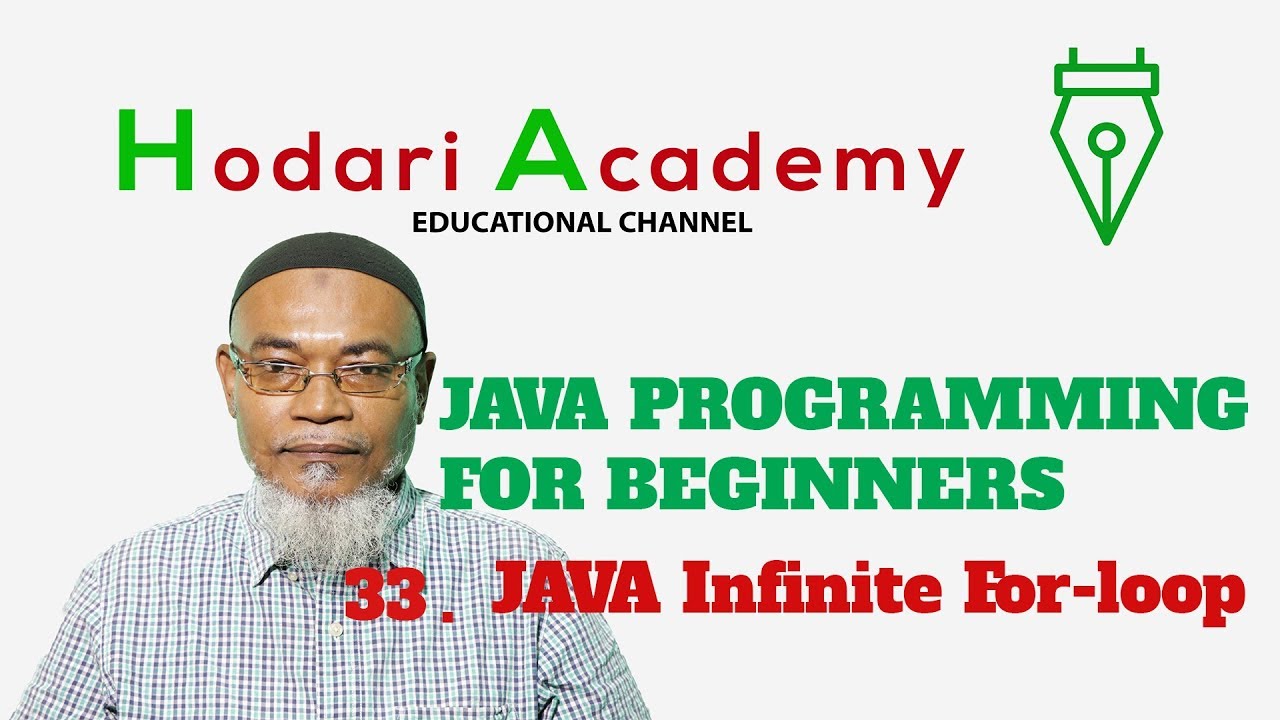 Hodari Academy
EDUCATIONAL CHANNEL

JAVA PROGRAMMING FOR BEGINNERS

33. JAVA Infinite For-loop